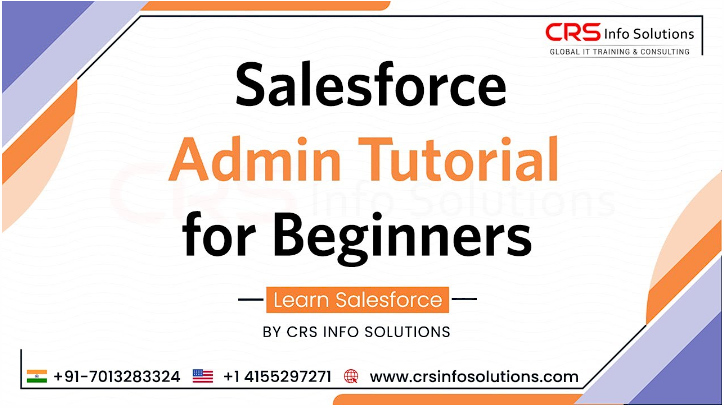 CRS Info Solutions
GLOBAL IT TRAINING & CONSULTING

Salesforce
Admin Tutorial
for Beginners

CRS Info Solutions

Learn Salesforce
BY CRS INFO SOLUTIONS

+91-7013283324 +1 4155297271 www.crsinfosolutions.com